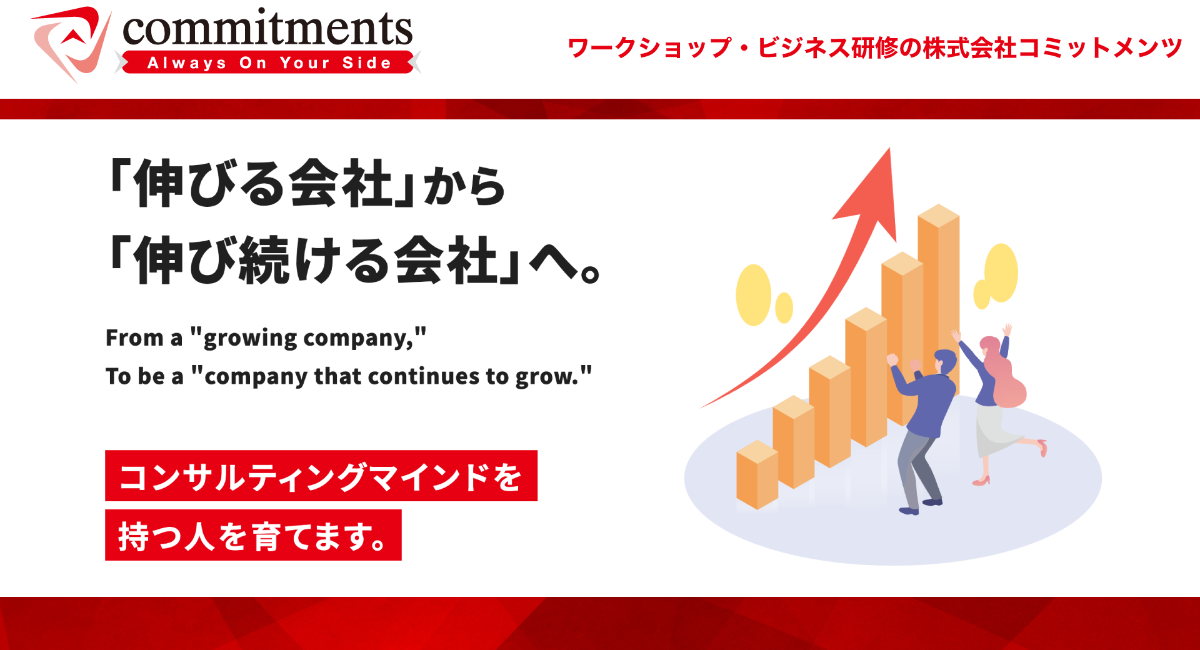 commitments
Always On Your Side

ワークショップ・ビジネス研修の株式会社コミットメンツ

「伸びる会社」から
「伸び続ける会社」へ。

From a "growing company,"
To be a "company that continues to grow."

コンサルティングマインドを
持つ人を育てます。